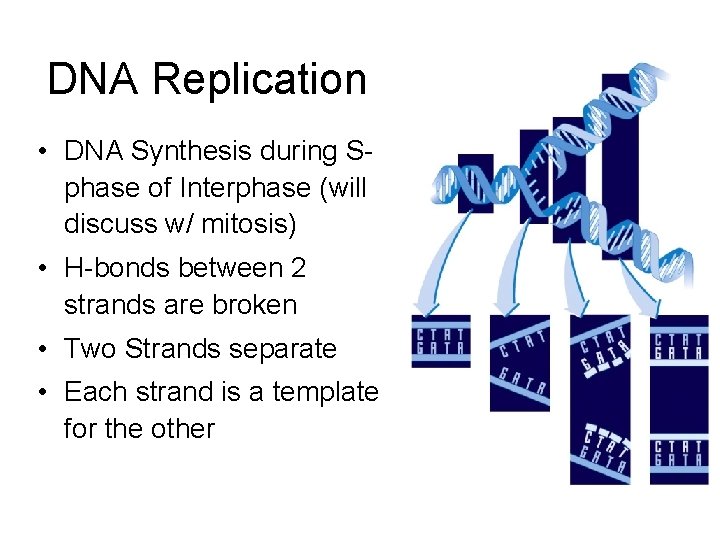 DNA Replication

• DNA Synthesis during S-phase of Interphase (will discuss w/ mitosis)
• H-bonds between 2 strands are broken
• Two Strands separate
• Each strand is a template for the other

CTAT
GATA

CTAT
GATA

CTAT
GATA

CTAT
GATA

CTAT
GATA

CTAT
GATA